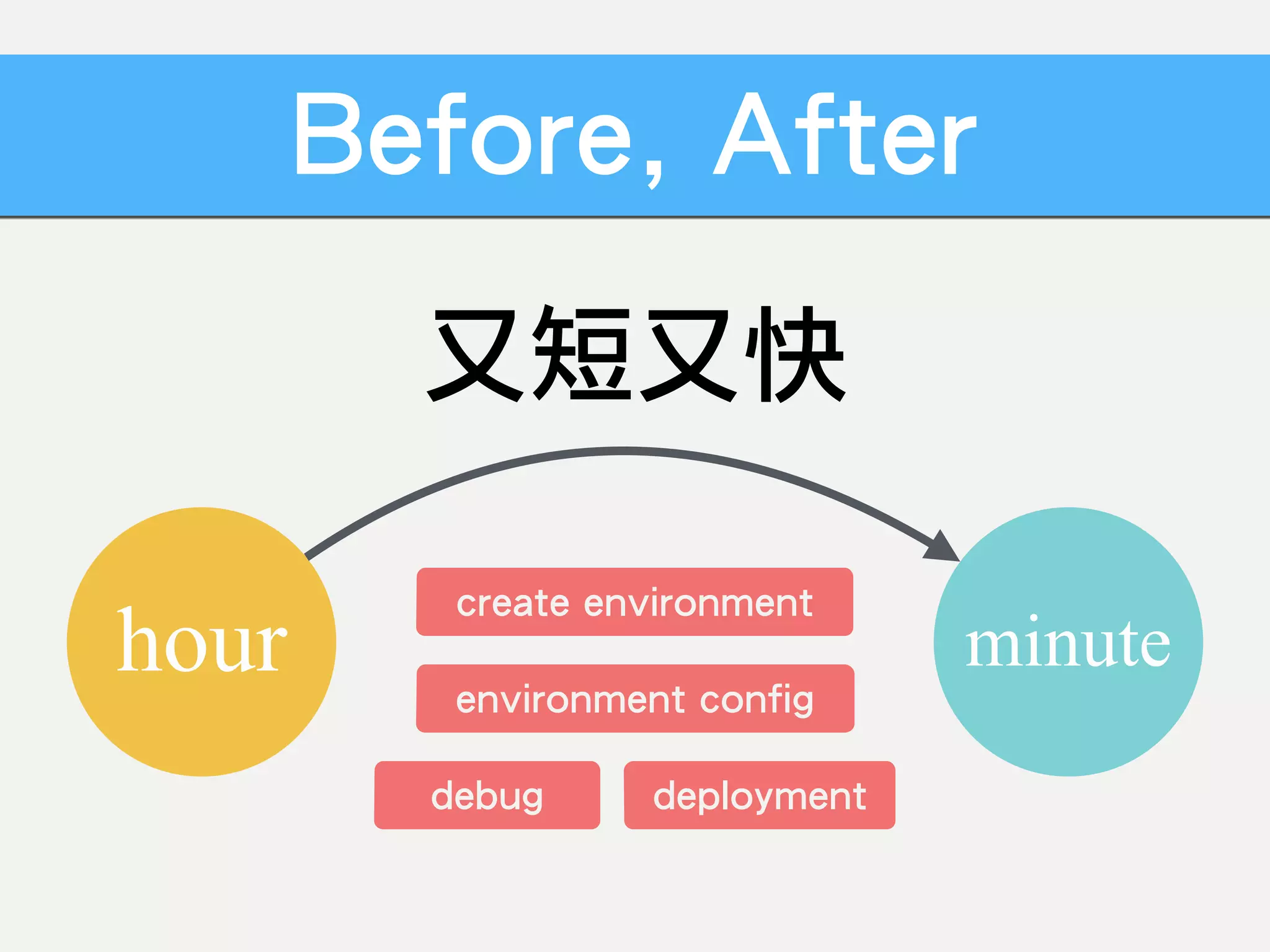 Before, After

又短又快

hour

create environment

environment config

debug

deployment

minute